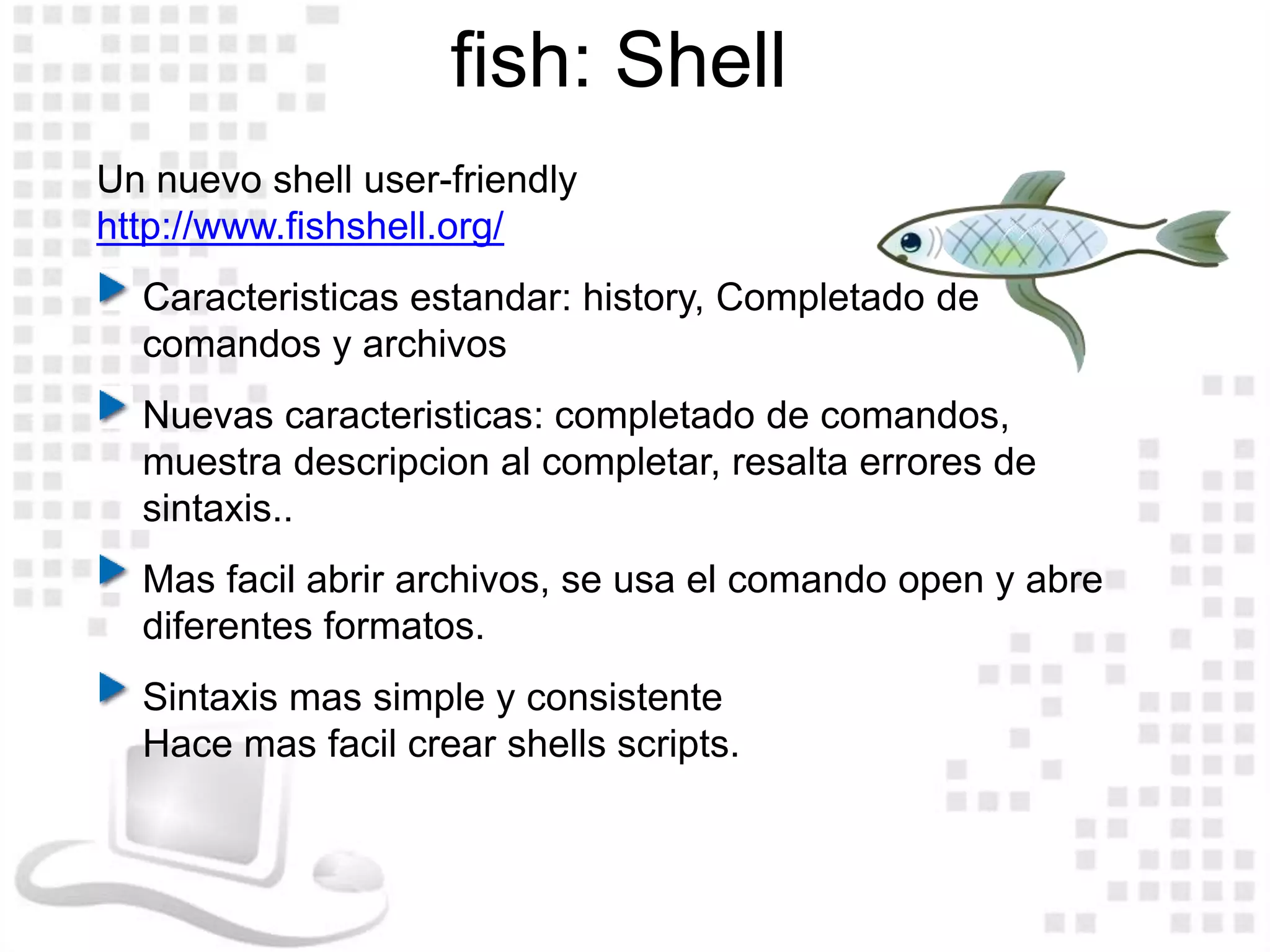 fish: Shell

Un nuevo shell user-friendly
http://www.fishshell.org/

Caracteristicas estandar: history, Completado de comandos y archivos

Nuevas caracteristicas: completado de comandos, muestra descripcion al completar, resalta errores de sintaxis..

Mas facil abrir archivos, se usa el comando open y abre diferentes formatos.

Sintaxis mas simple y consistente
Hace mas facil crear shells scripts.